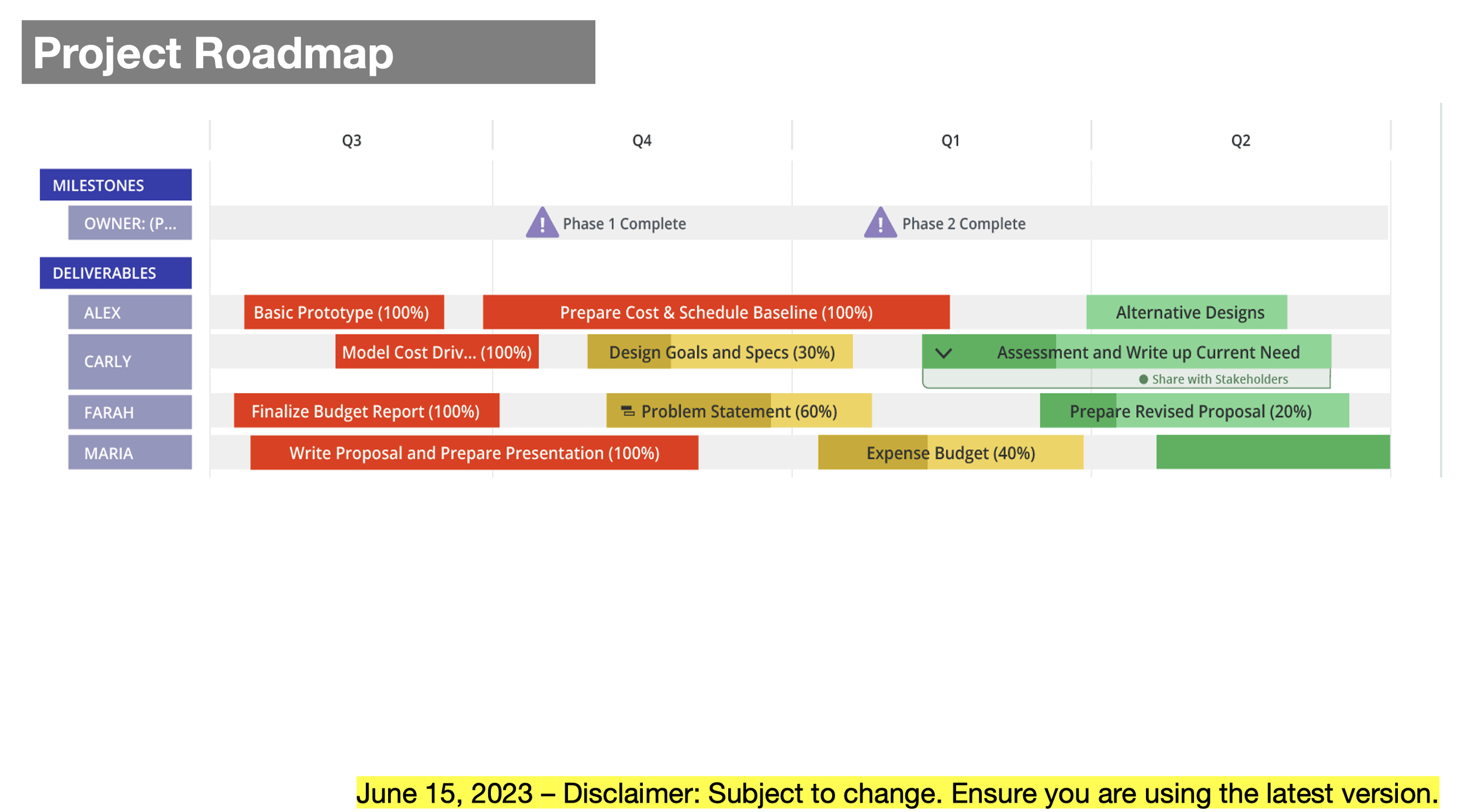 Project Roadmap

Q3
Q4
Q1
Q2

MILESTONES
OWNER: (P...
Phase 1 Complete
Phase 2 Complete

DELIVERABLES
ALEX
Basic Prototype (100%)
Prepare Cost & Schedule Baseline (100%)
Alternative Designs

CARLY
Model Cost Driv... (100%)
Design Goals and Specs (30%)
Assessment and Write up Current Need
Share with Stakeholders

FARAH
Finalize Budget Report (100%)
Problem Statement (60%)
Prepare Revised Proposal (20%)

MARIA
Write Proposal and Prepare Presentation (100%)
Expense Budget (40%)

June 15, 2023 – Disclaimer: Subject to change. Ensure you are using the latest version.